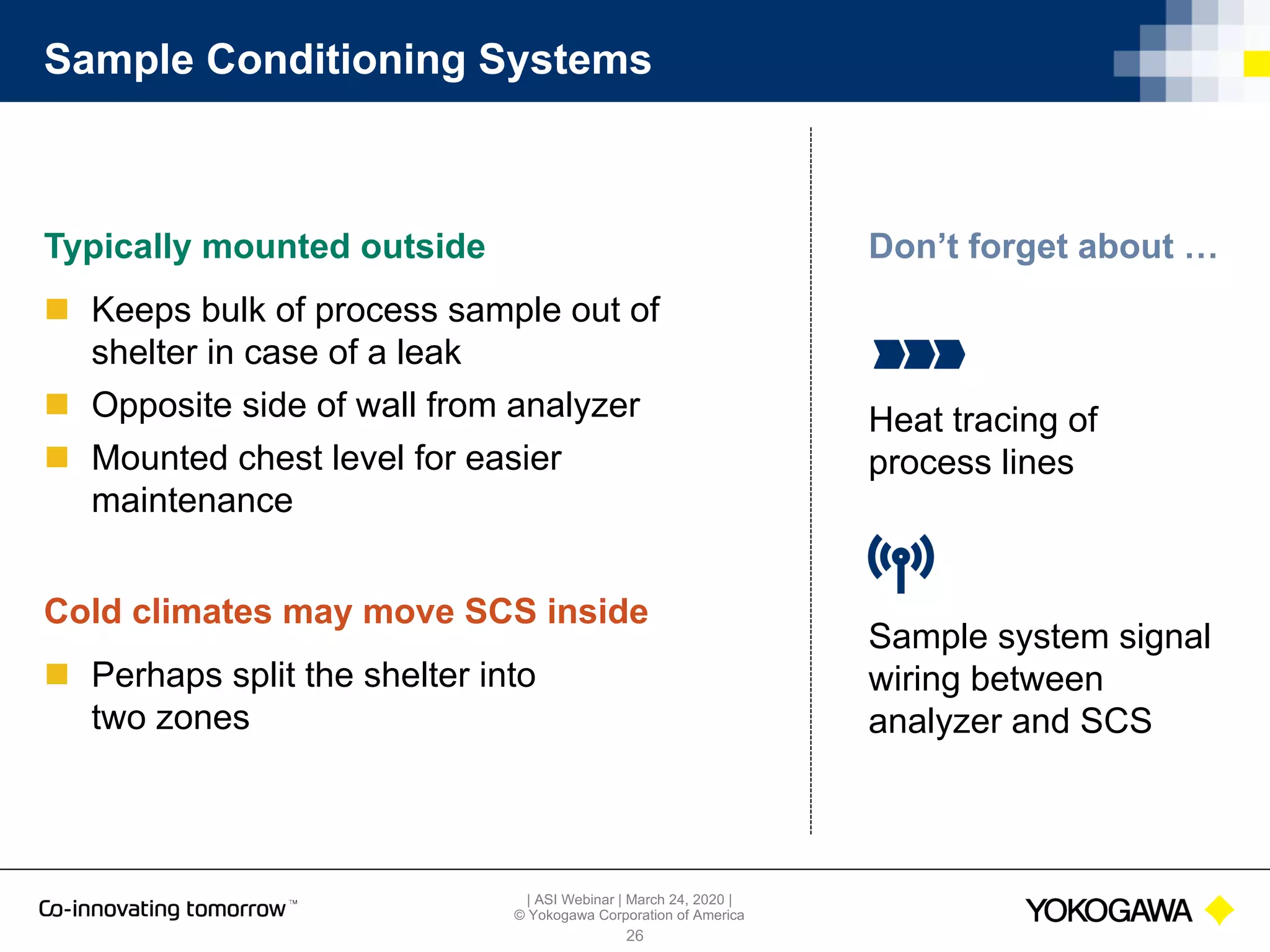 Sample Conditioning Systems

Typically mounted outside

Keeps bulk of process sample out of shelter in case of a leak

Opposite side of wall from analyzer

Mounted chest level for easier maintenance

Cold climates may move SCS inside

Perhaps split the shelter into two zones

Don't forget about …

Heat tracing of process lines

Sample system signal wiring between analyzer and SCS

Co-innovating tomorrow™

| ASI Webinar | March 24, 2020 |
© Yokogawa Corporation of America
26

YOKOGAWA